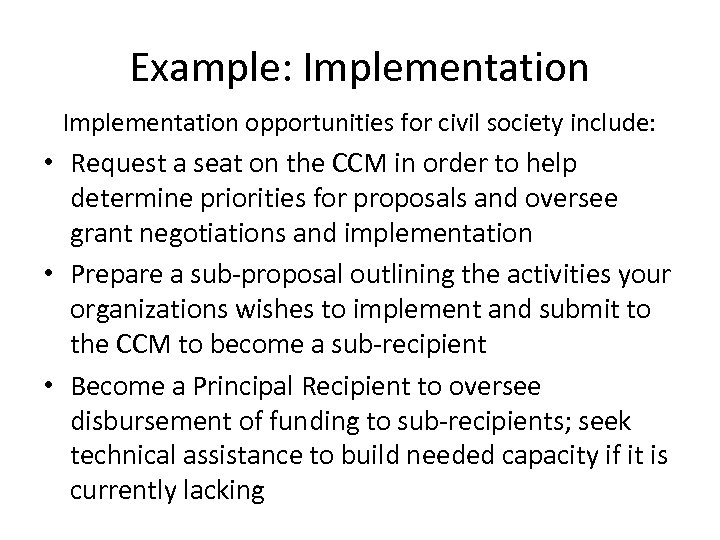 Example: Implementation

Implementation opportunities for civil society include:

• Request a seat on the CCM in order to help determine priorities for proposals and oversee grant negotiations and implementation
• Prepare a sub-proposal outlining the activities your organizations wishes to implement and submit to the CCM to become a sub-recipient
• Become a Principal Recipient to oversee disbursement of funding to sub-recipients; seek technical assistance to build needed capacity if it is currently lacking